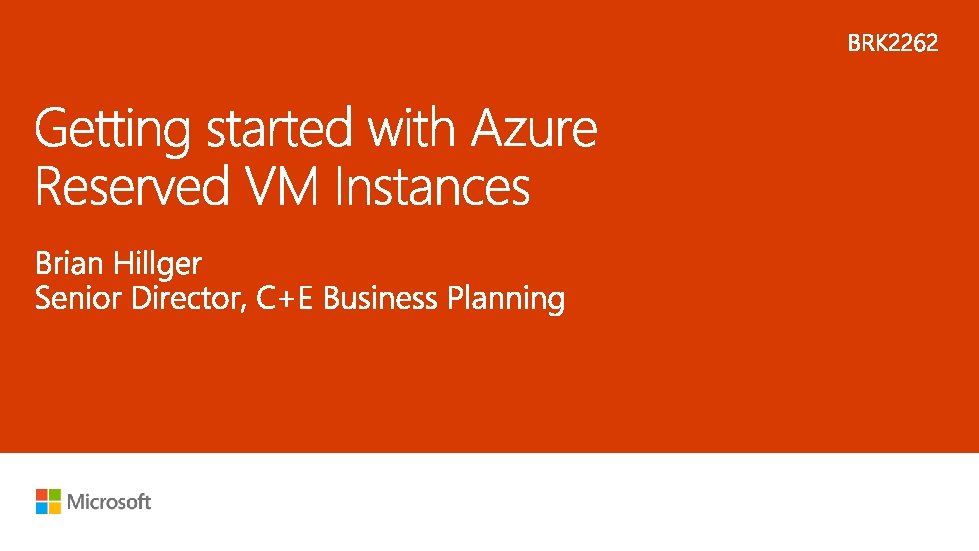 BRK2262

Getting started with Azure Reserved VM Instances

Brian Hillger
Senior Director, C+E Business Planning

Microsoft